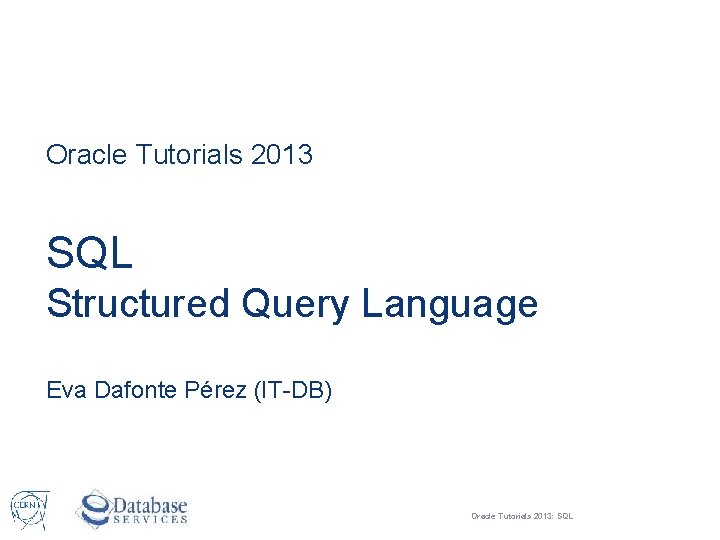 Oracle Tutorials 2013

SQL
Structured Query Language

Eva Dafonte Pérez (IT-DB)

CERN

Database
SERVICES

Oracle Tutorials 2013: SQL